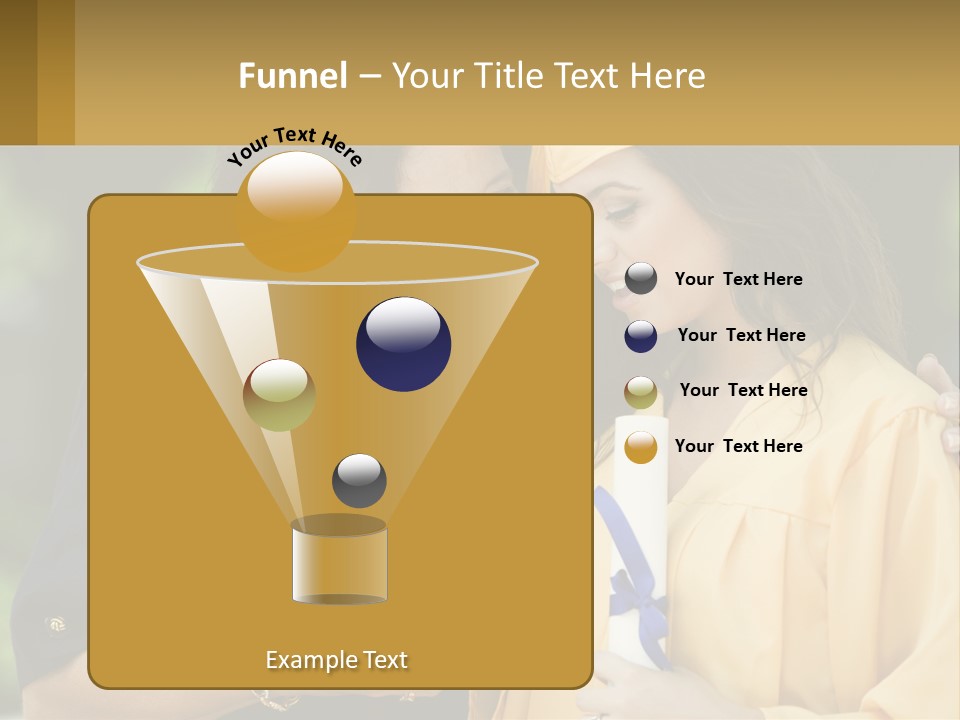 Funnel – Your Title Text Here

Your Text Here

Your Text Here

Your Text Here

Your Text Here

Your Text Here

Example Text